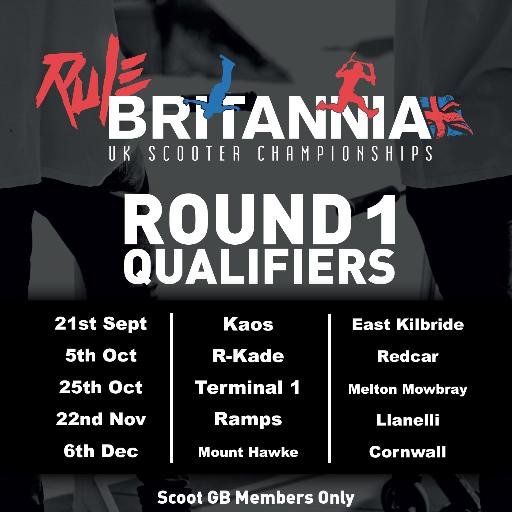 RULE BRITANNIA
UK SCOOTER CHAMPIONSHIPS

ROUND 1
QUALIFIERS

| 21st Sept | Kaos | East Kilbride |
|---|---|---|
| 5th Oct | R-Kade | Redcar |
| 25th Oct | Terminal 1 | Melton Mowbray |
| 22nd Nov | Ramps | Llanelli |
| 6th Dec | Mount Hawke | Cornwall |

Scoot GB Members Only